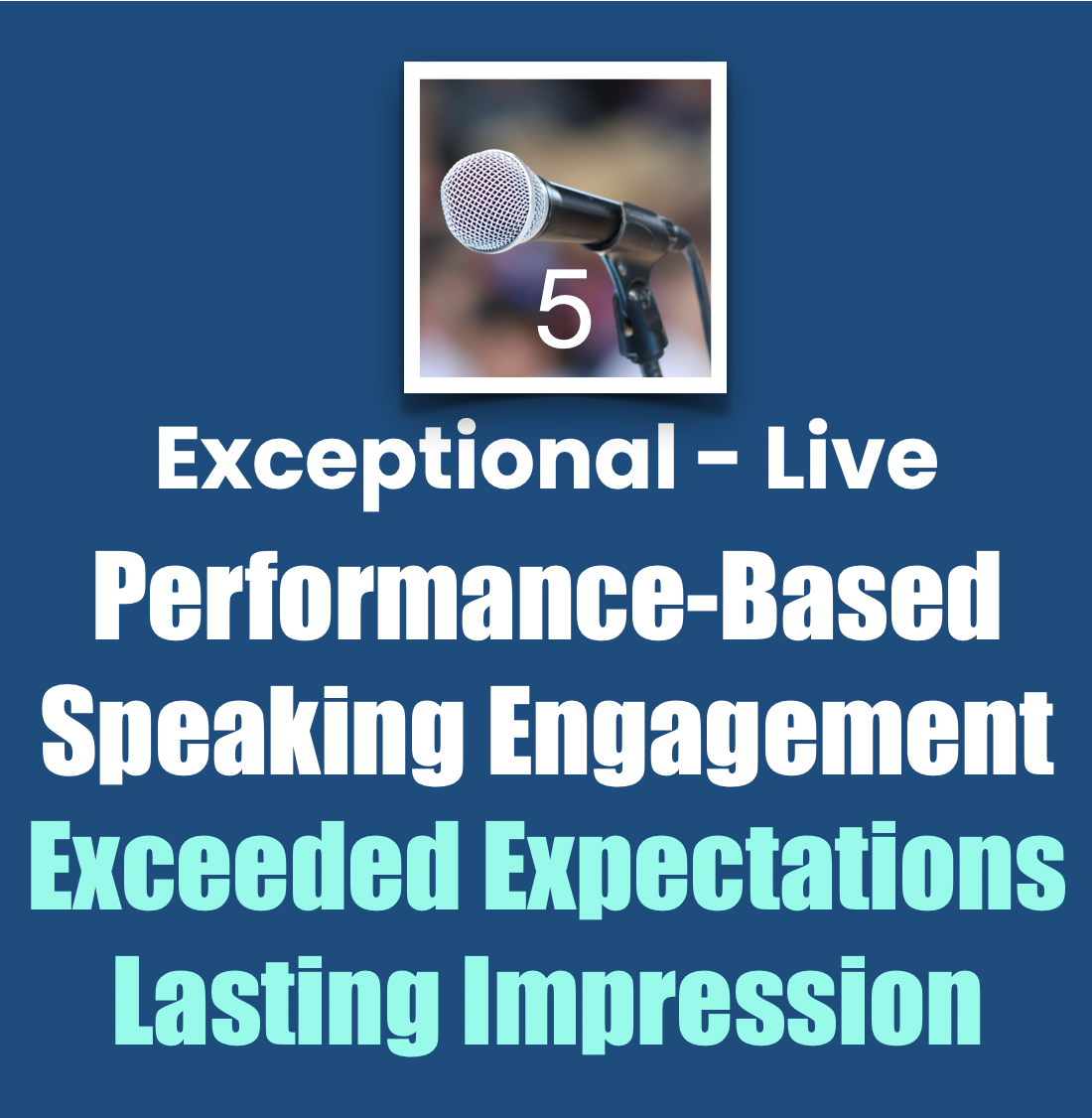 5

Exceptional - Live

Performance-Based Speaking Engagement

Exceeded Expectations Lasting Impression